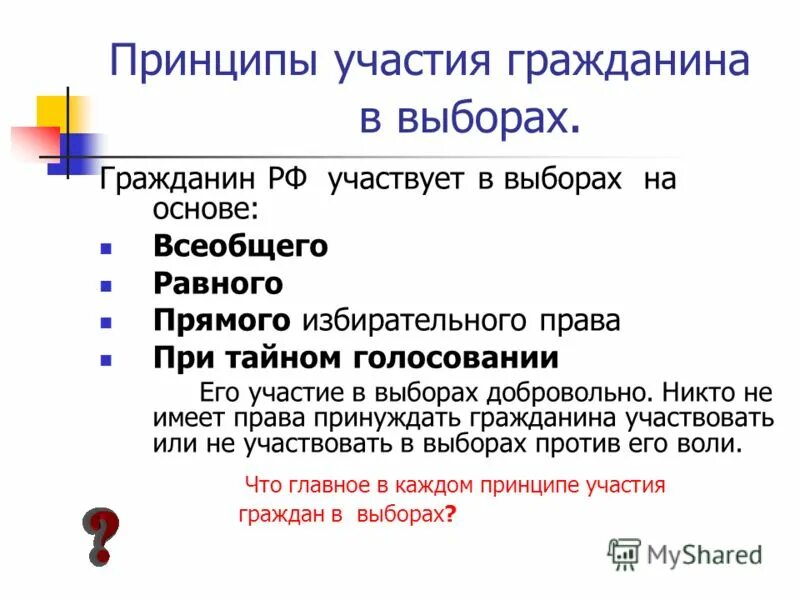 Принципы участия гражданина в выборах.

Гражданин РФ участвует в выборах на основе:

- Всеобщего
- Равного
- Прямого избирательного права
- При тайном голосовании

Его участие в выборах добровольно. Никто не имеет права принуждать гражданина участвовать или не участвовать в выборах против его воли.

Что главное в каждом принципе участия граждан в выборах?

?

MyShared